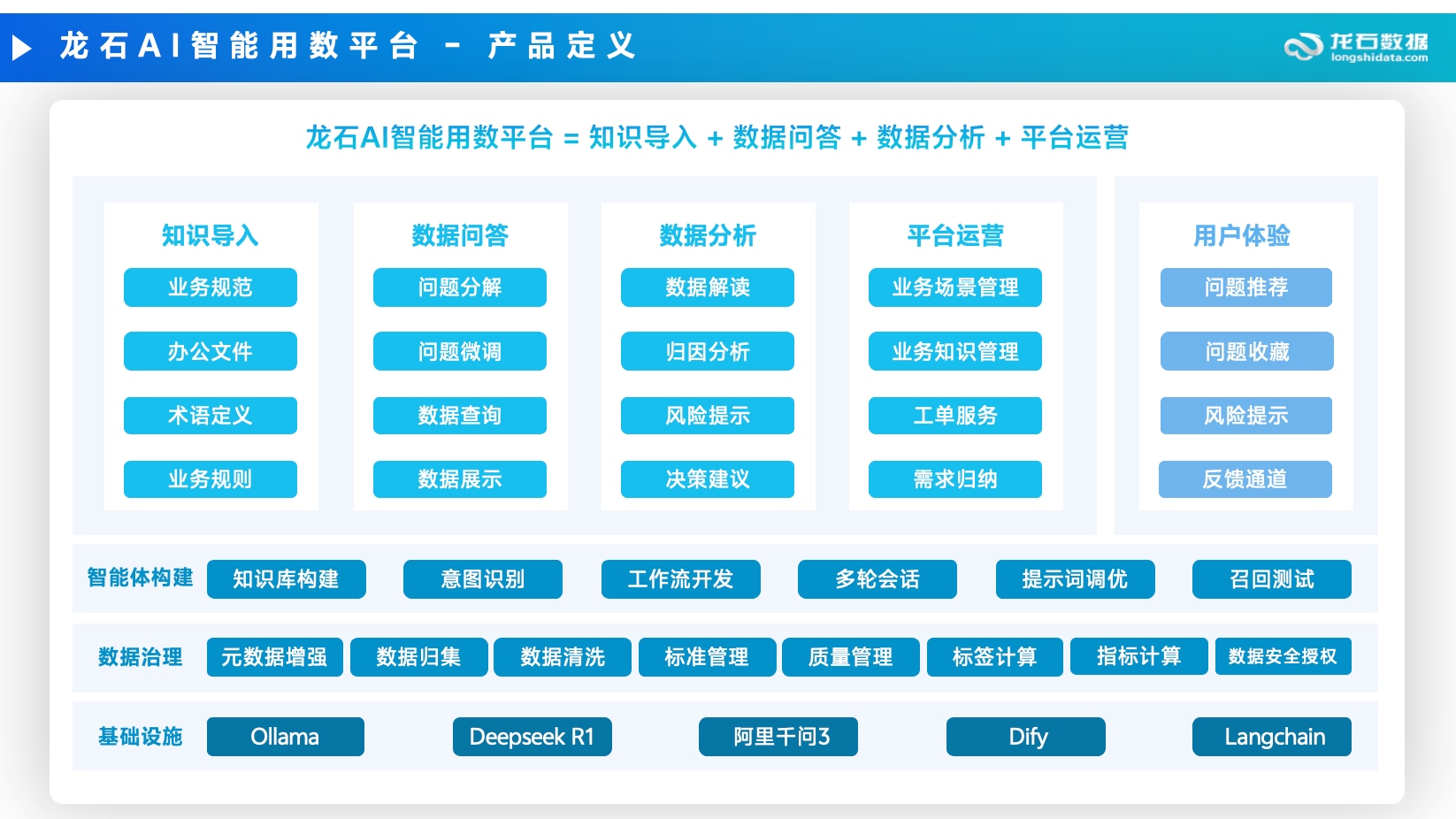 龙石AI智能用数平台 - 产品定义

龙石数据
longshidata.com

龙石AI智能用数平台 = 知识导入 + 数据问答 + 数据分析 + 平台运营

知识导入
业务规范
办公文件
术语定义
业务规则

数据问答
问题分解
问题微调
数据查询
数据展示

数据分析
数据解读
归因分析
风险提示
决策建议

平台运营
业务场景管理
业务知识管理
工单服务
需求归纳

用户体验
问题推荐
问题收藏
风险提示
反馈通道

智能体构建
知识库构建
意图识别
工作流开发
多轮会话
提示词调优
召回测试

数据治理
元数据增强
数据归集
数据清洗
标准管理
质量管理
标签计算
指标计算
数据安全授权

基础设施
Ollama
Deepseek R1
阿里千问3
Dify
Langchain